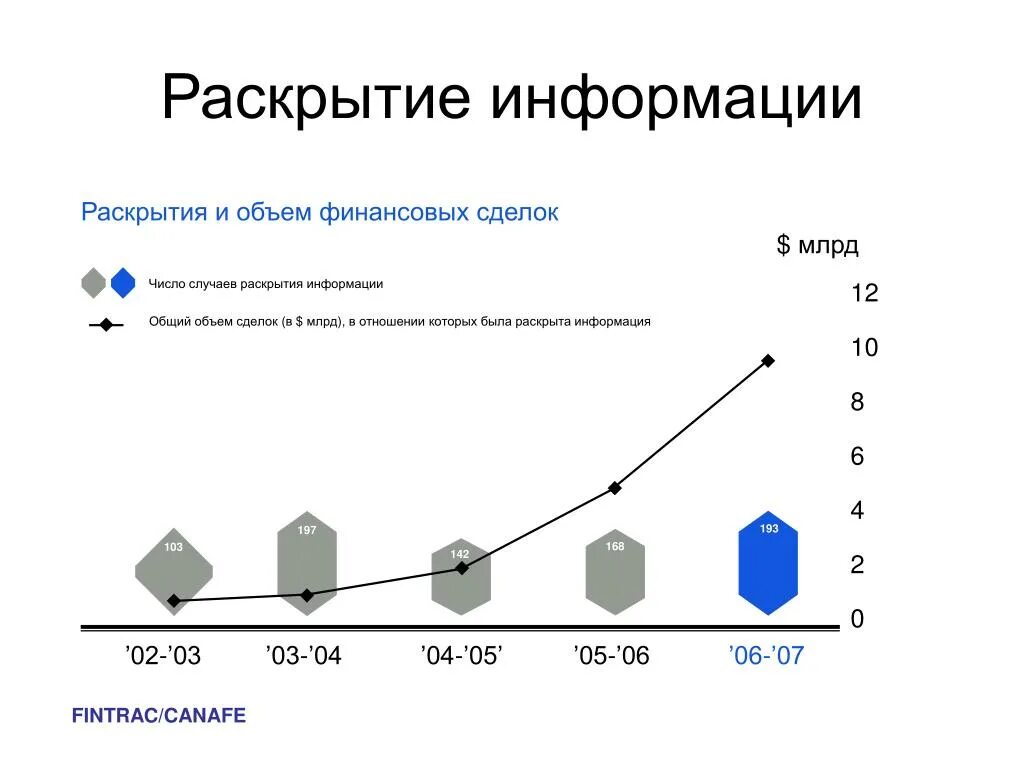 Раскрытие информации

Раскрытия и объем финансовых сделок

$ млрд

Число случаев раскрытия информации

Общий объем сделок (в $ млрд), в отношении которых была раскрыта информация

12
10
8
6
4
2
0

103
197
142
168
193

’02-’03
’03-’04
’04-’05’
’05-’06
’06-’07

FINTRAC/CANAFE